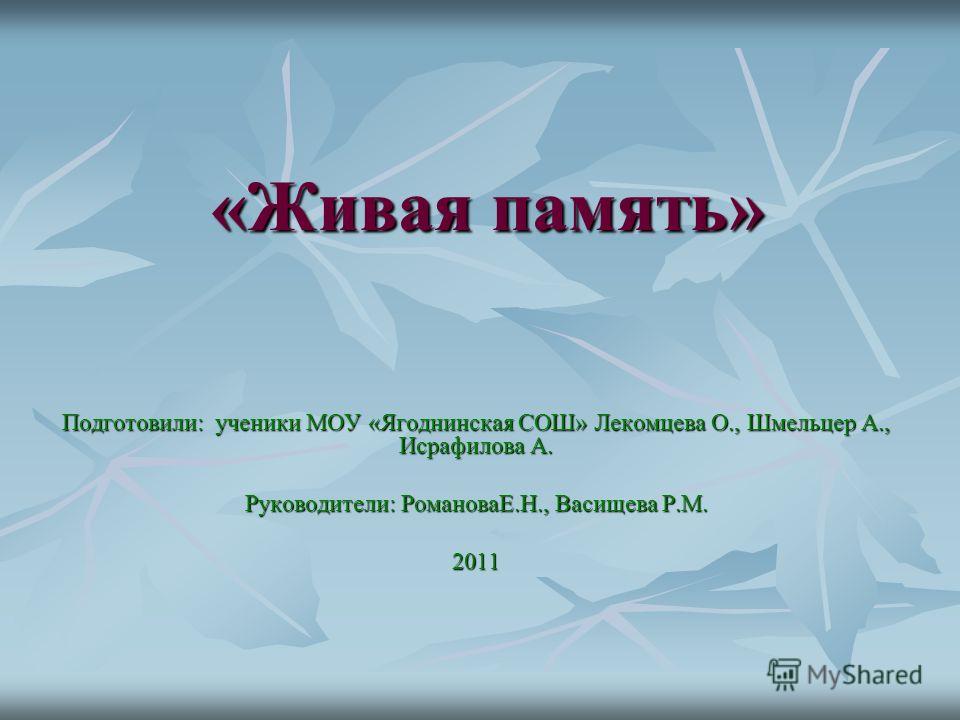 «Живая память»

Подготовили: ученики МОУ «Ягоднинская СОШ» Лекомцева О., Шмельцер А., Исрафилова А.

Руководители: РомановаЕ.Н., Васищева Р.М.

2011

MyShared